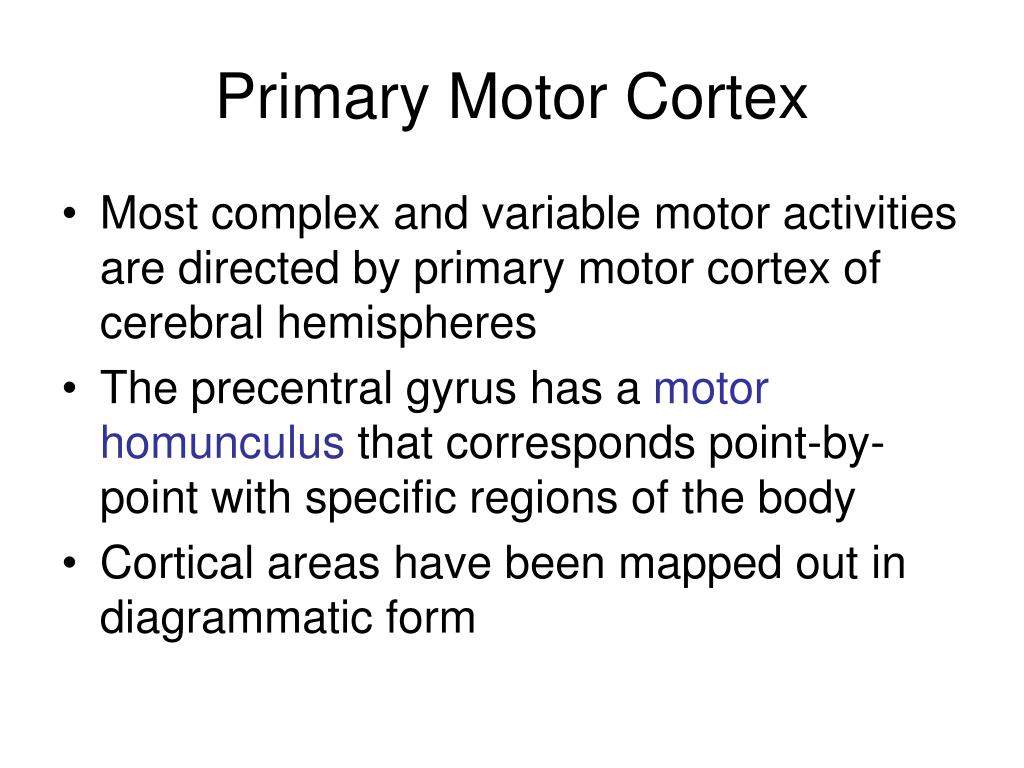 Primary Motor Cortex

• Most complex and variable motor activities are directed by primary motor cortex of cerebral hemispheres
• The precentral gyrus has a motor homunculus that corresponds point-by-point with specific regions of the body
• Cortical areas have been mapped out in diagrammatic form